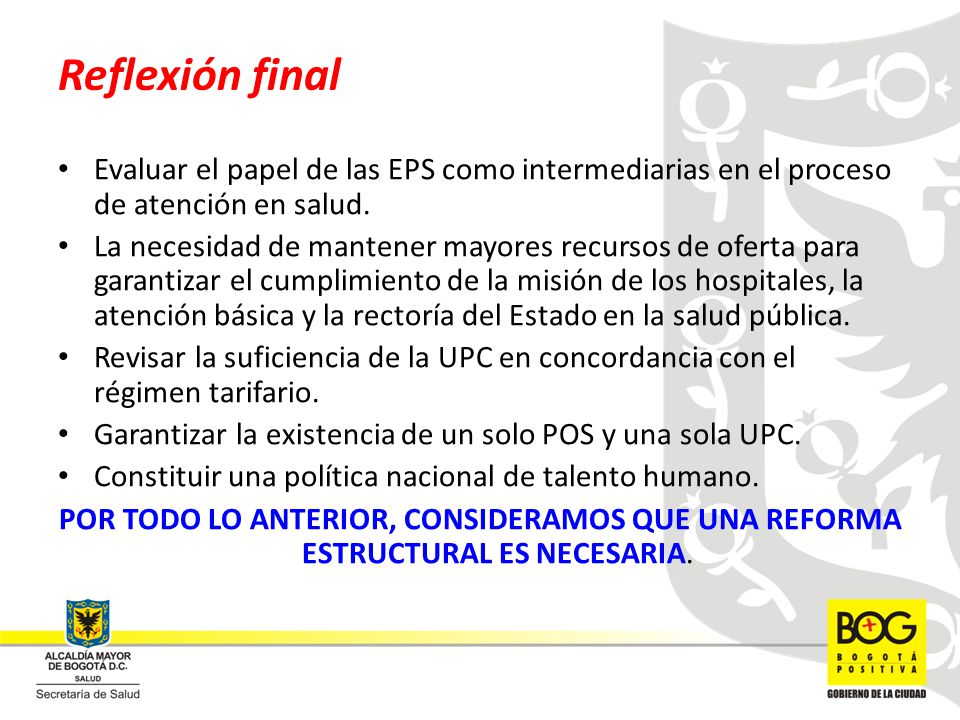 Reflexión final

• Evaluar el papel de las EPS como intermediarias en el proceso de atención en salud.
• La necesidad de mantener mayores recursos de oferta para garantizar el cumplimiento de la misión de los hospitales, la atención básica y la rectoría del Estado en la salud pública.
• Revisar la suficiencia de la UPC en concordancia con el régimen tarifario.
• Garantizar la existencia de un solo POS y una sola UPC.
• Constituir una política nacional de talento humano.

POR TODO LO ANTERIOR, CONSIDERAMOS QUE UNA REFORMA ESTRUCTURAL ES NECESARIA.

ALCALDÍA MAYOR DE BOGOTÁ D.C.
SALUD
Secretaría de Salud

BOG
BOGOTÁ POSITIVA
GOBIERNO DE LA CIUDAD